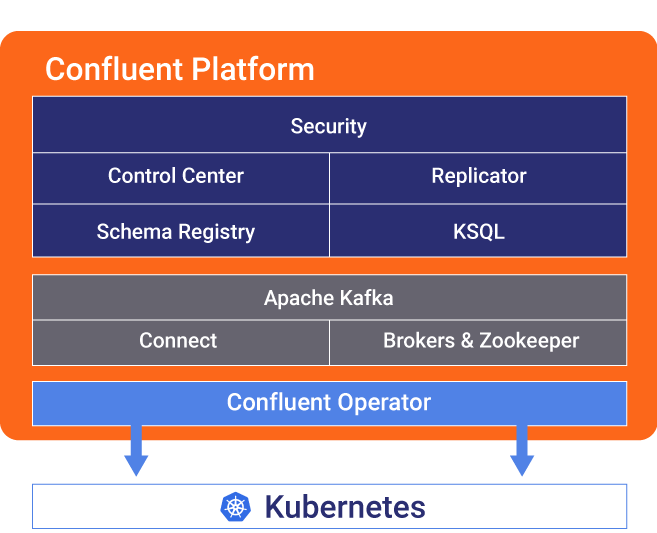 Confluent Platform

Security

Control Center

Replicator

Schema Registry

KSQL

Apache Kafka

Connect

Brokers & Zookeeper

Confluent Operator

Kubernetes